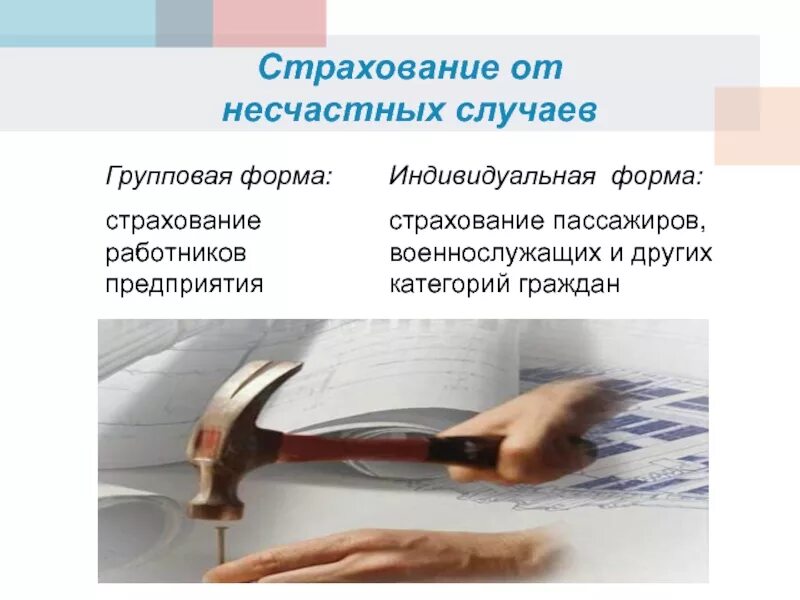 Страхование от несчастных случаев

Групповая форма:

страхование работников предприятия

Индивидуальная форма:

страхование пассажиров, военнослужащих и других категорий граждан